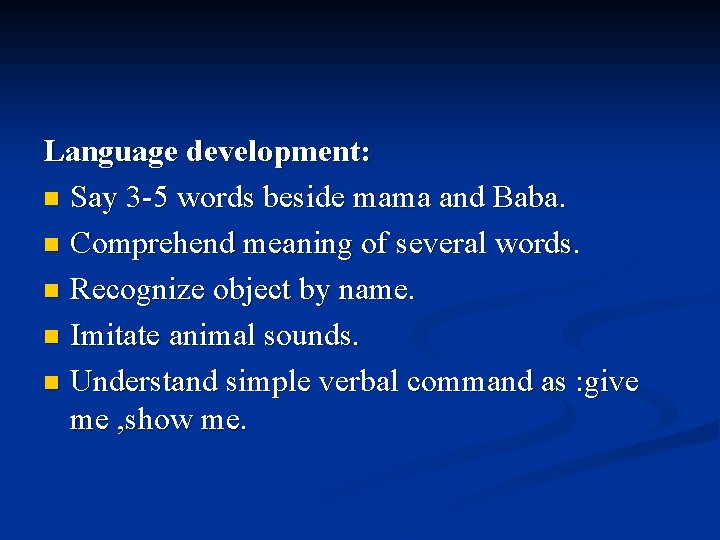 Language development:

- Say 3-5 words beside mama and Baba.
- Comprehend meaning of several words.
- Recognize object by name.
- Imitate animal sounds.
- Understand simple verbal command as :give me ,show me.